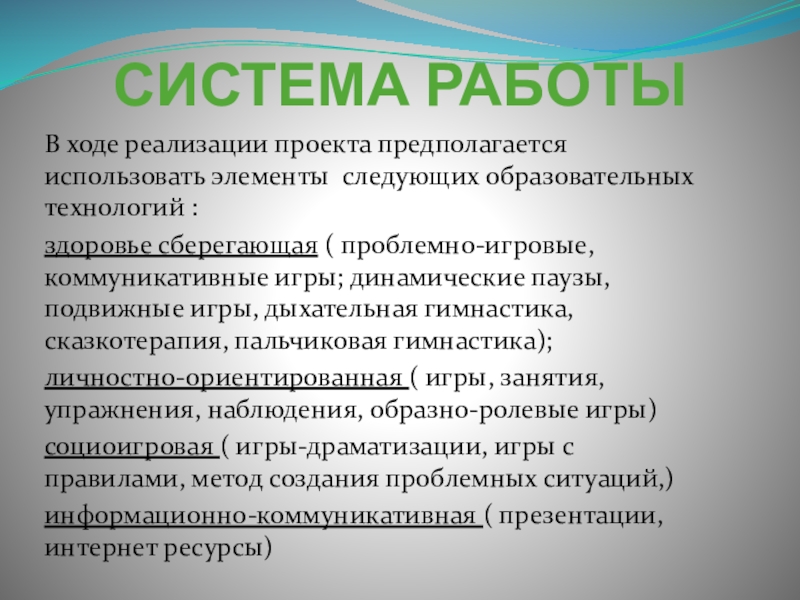 СИСТЕМА РАБОТЫ

В ходе реализации проекта предполагается использовать элементы следующих образовательных технологий :

здоровье сберегающая ( проблемно-игровые, коммуникативные игры; динамические паузы, подвижные игры, дыхательная гимнастика, сказкотерапия, пальчиковая гимнастика);

личностно-ориентированная ( игры, занятия, упражнения, наблюдения, образно-ролевые игры)

социоигровая ( игры-драматизации, игры с правилами, метод создания проблемных ситуаций,)

информационно-коммуникативная ( презентации, интернет ресурсы)